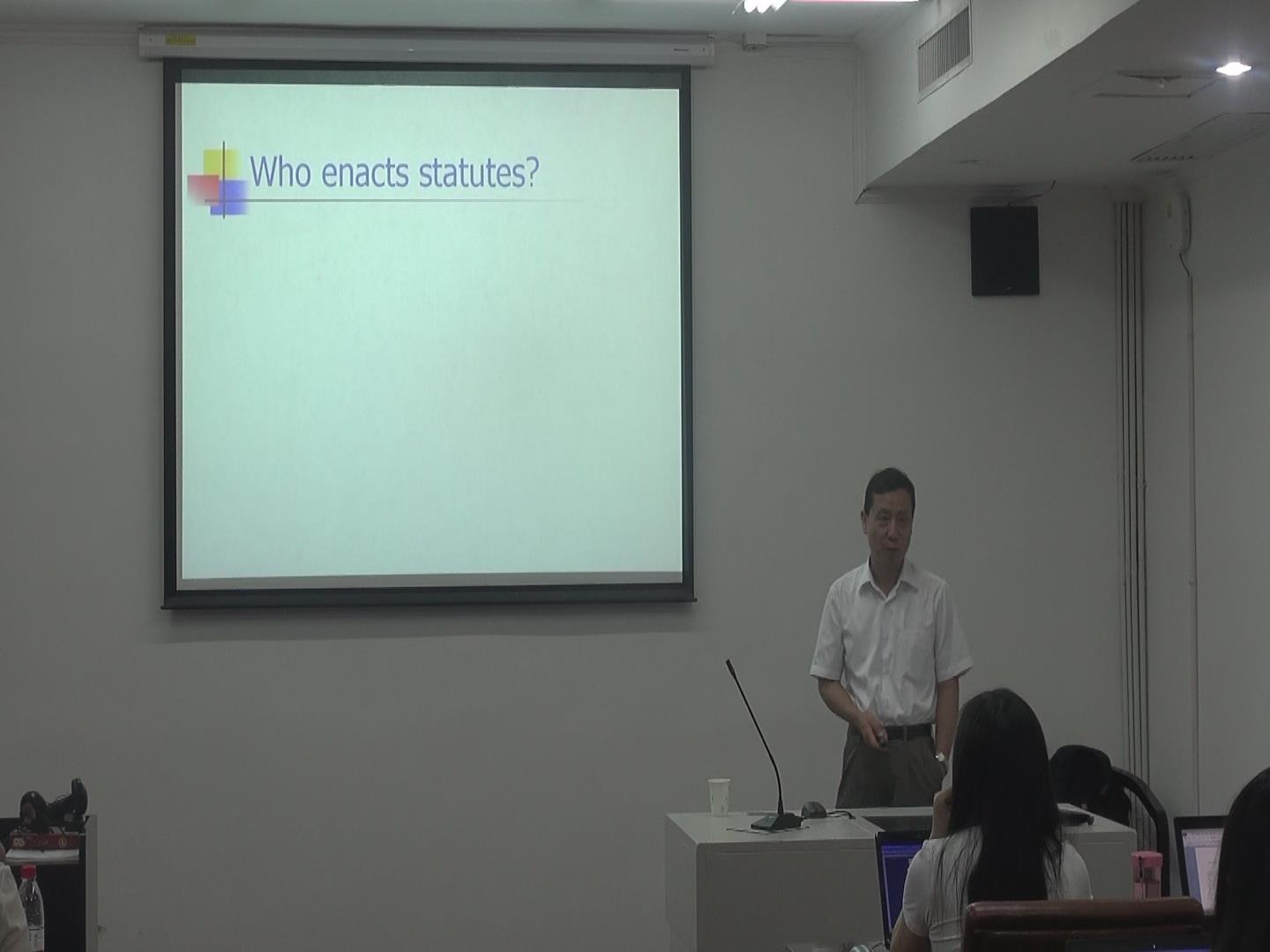 Who enacts statutes?